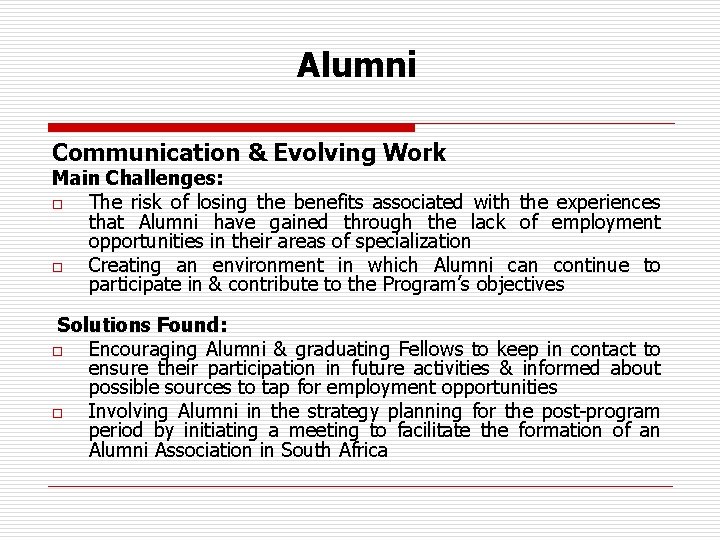 Alumni

Communication & Evolving Work
Main Challenges:
□ The risk of losing the benefits associated with the experiences that Alumni have gained through the lack of employment opportunities in their areas of specialization
□ Creating an environment in which Alumni can continue to participate in & contribute to the Program's objectives

Solutions Found:
□ Encouraging Alumni & graduating Fellows to keep in contact to ensure their participation in future activities & informed about possible sources to tap for employment opportunities
□ Involving Alumni in the strategy planning for the post-program period by initiating a meeting to facilitate the formation of an Alumni Association in South Africa